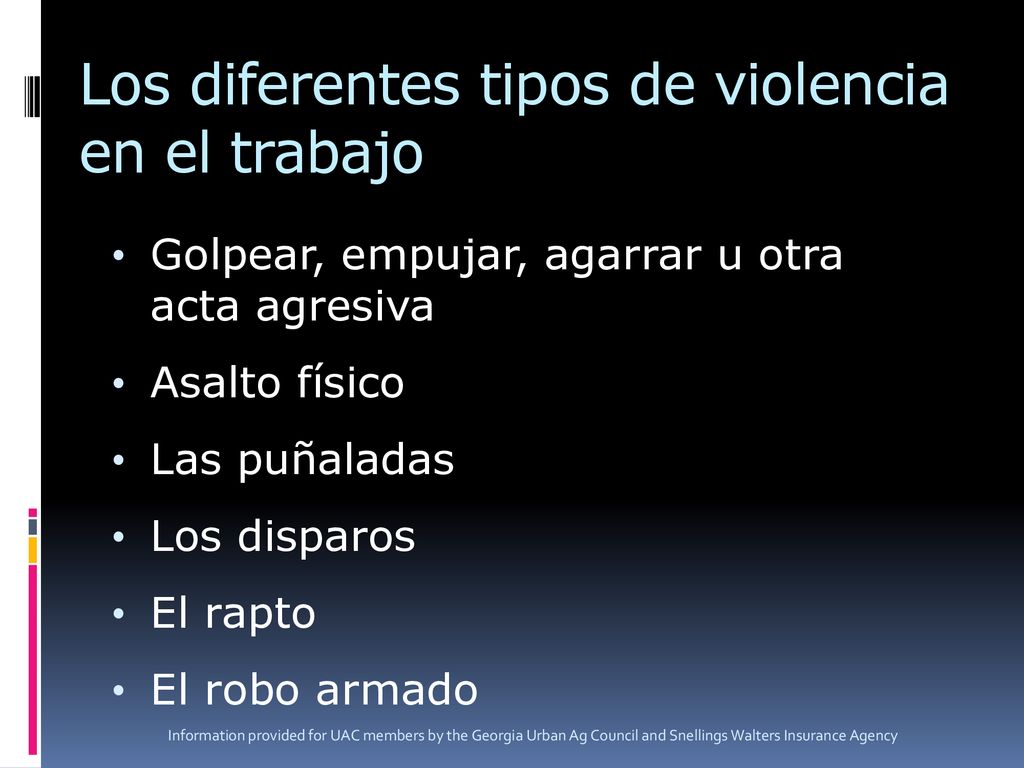 Los diferentes tipos de violencia en el trabajo

• Golpear, empujar, agarrar u otra acta agresiva

• Asalto físico

• Las puñaladas

• Los disparos

• El rapto

• El robo armado

Information provided for UAC members by the Georgia Urban Ag Council and Snellings Walters Insurance Agency